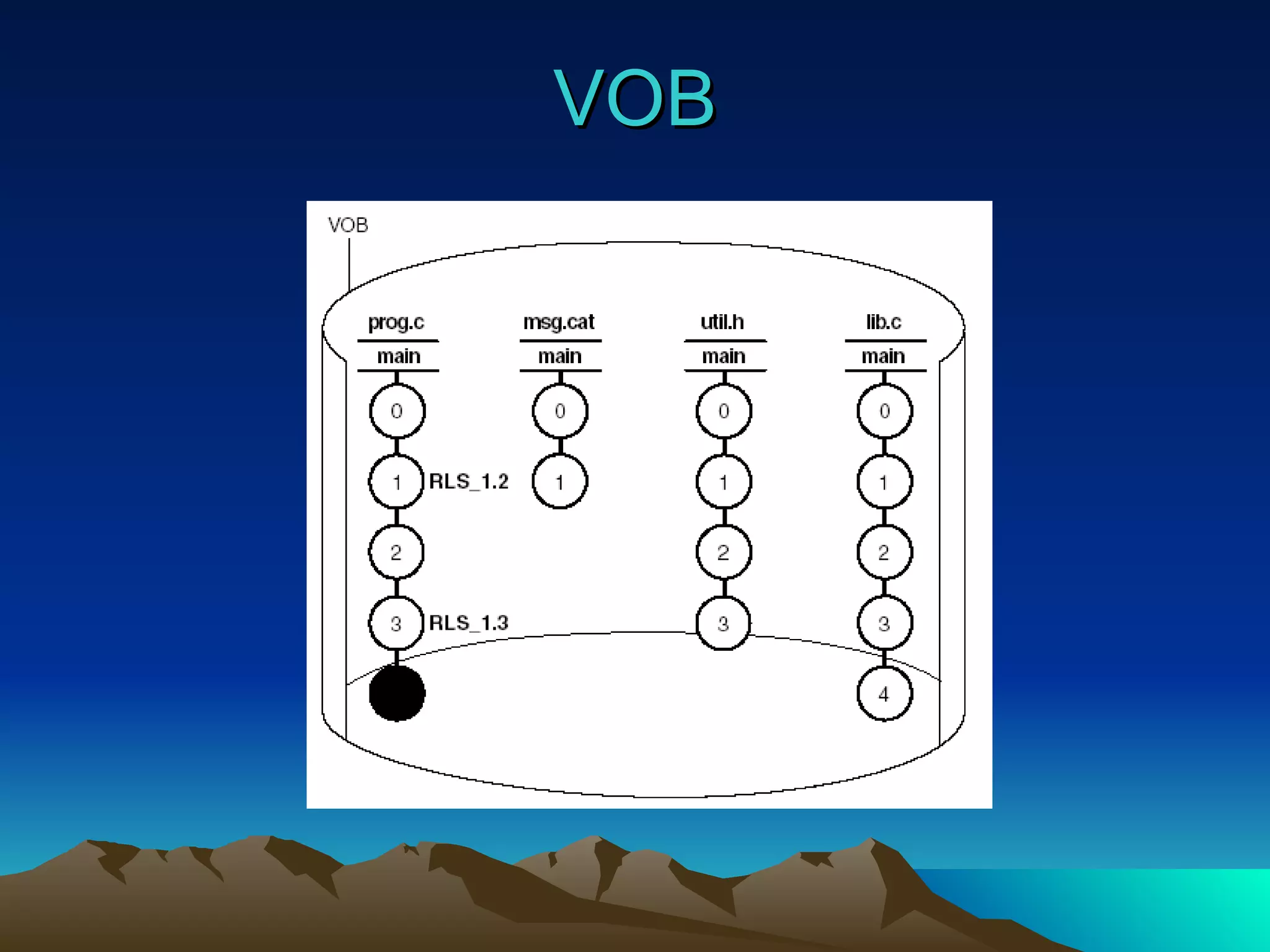 VOB

VOB

prog.c
main
0
1 RLS_1.2
2
3 RLS_1.3

msg.cat
main
0
1

util.h
main
0
1
2
3

lib.c
main
0
1
2
3
4